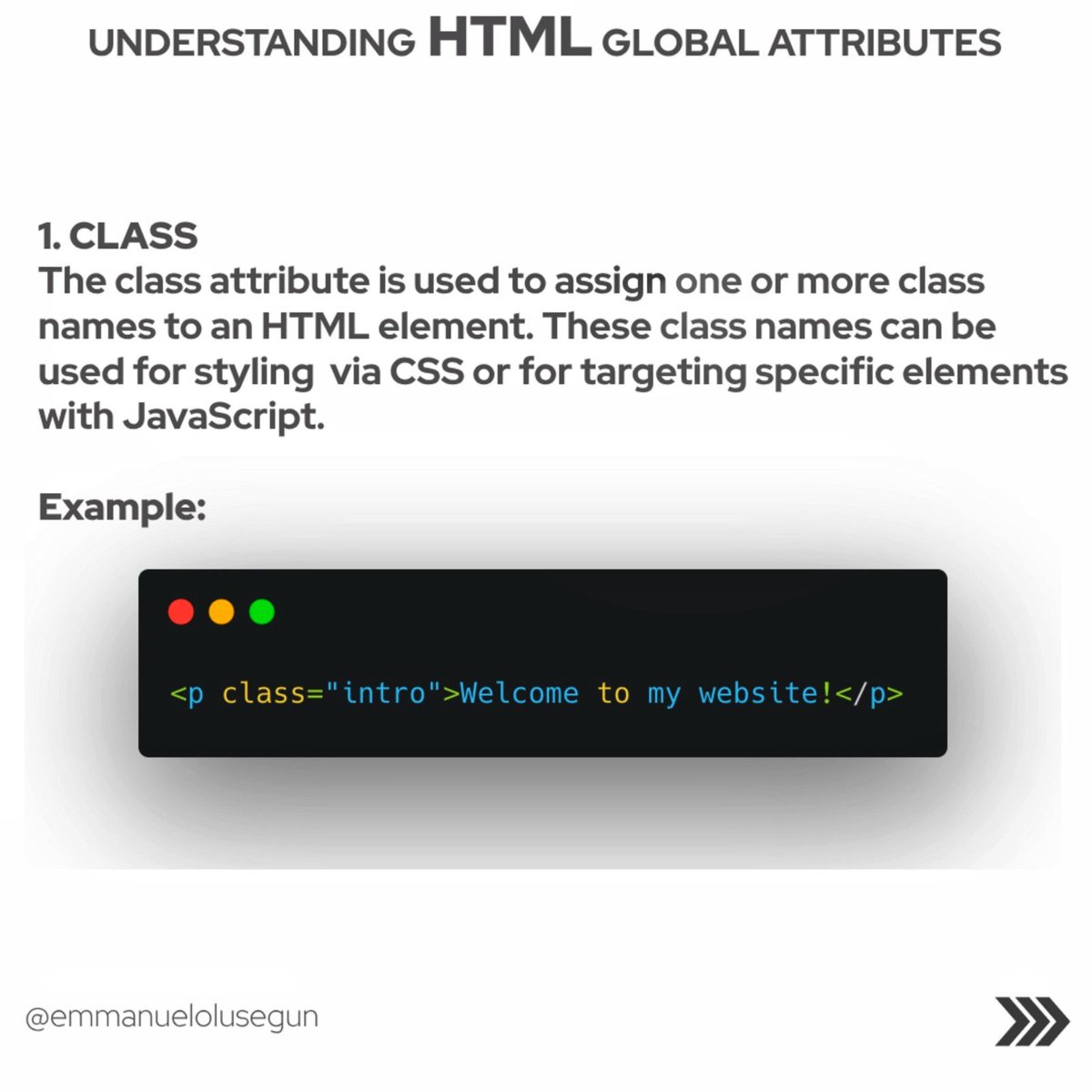 UNDERSTANDING HTML GLOBAL ATTRIBUTES

1. CLASS
The class attribute is used to assign one or more class names to an HTML element. These class names can be used for styling  via CSS or for targeting specific elements with JavaScript.

Example:

<p class="intro">Welcome to my website!</p>

@emmanuelolusegun